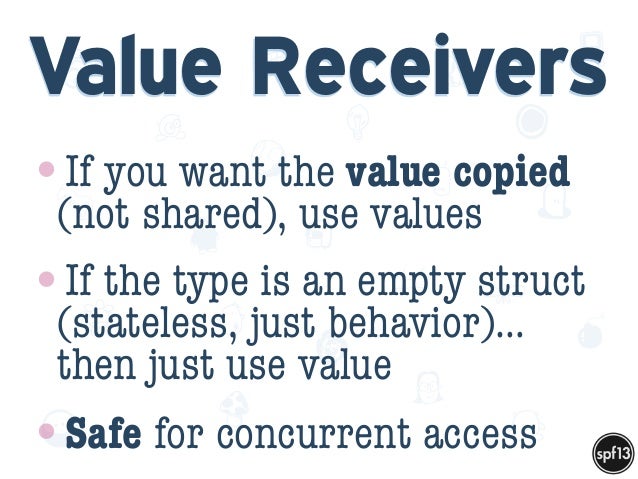 Value Receivers

• If you want the value copied (not shared), use values

• If the type is an empty struct (stateless, just behavior)... then just use value

• Safe for concurrent access

spf13